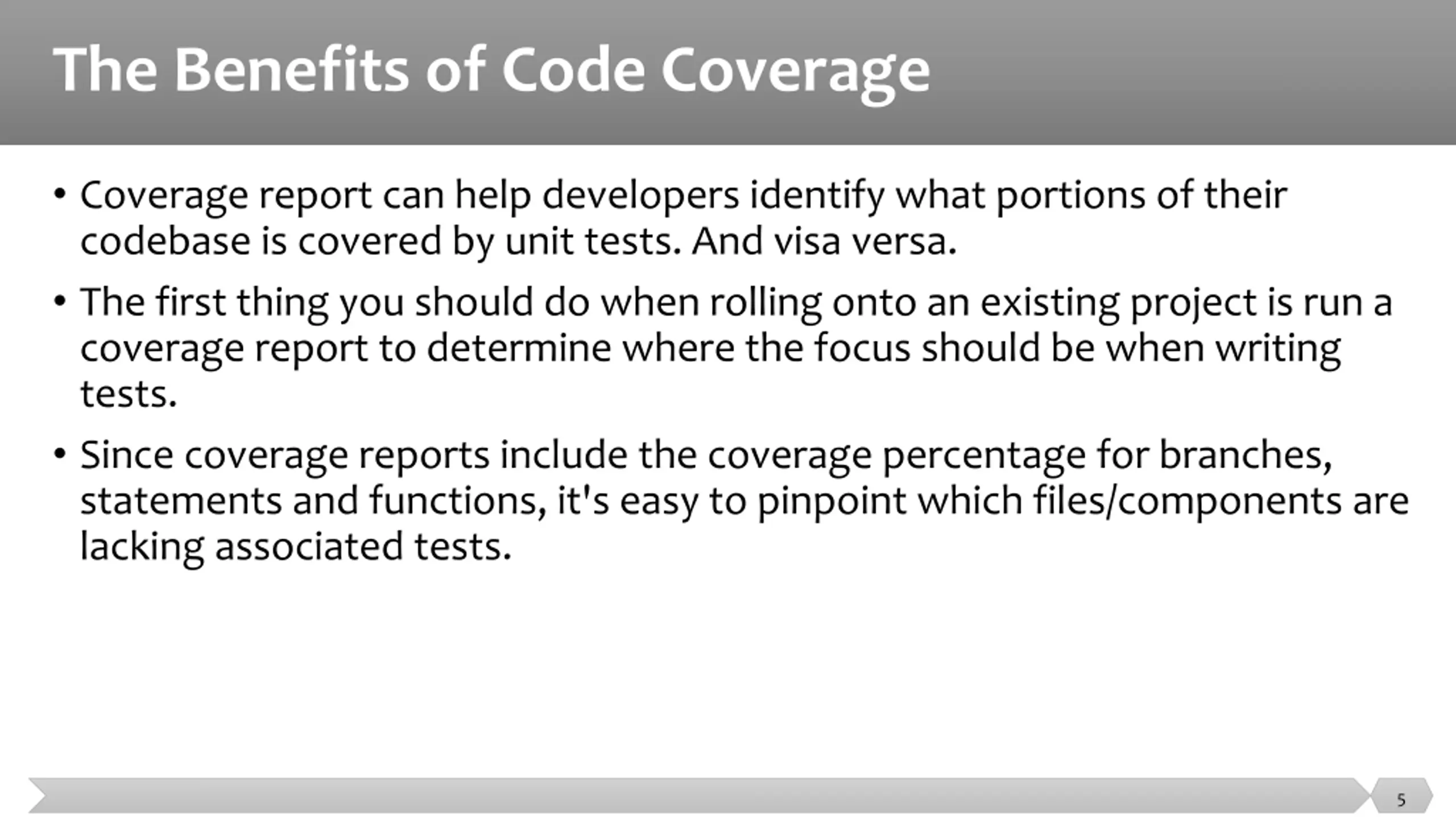 The Benefits of Code Coverage

• Coverage report can help developers identify what portions of their codebase is covered by unit tests. And visa versa.

• The first thing you should do when rolling onto an existing project is run a coverage report to determine where the focus should be when writing tests.

• Since coverage reports include the coverage percentage for branches, statements and functions, it's easy to pinpoint which files/components are lacking associated tests.

5